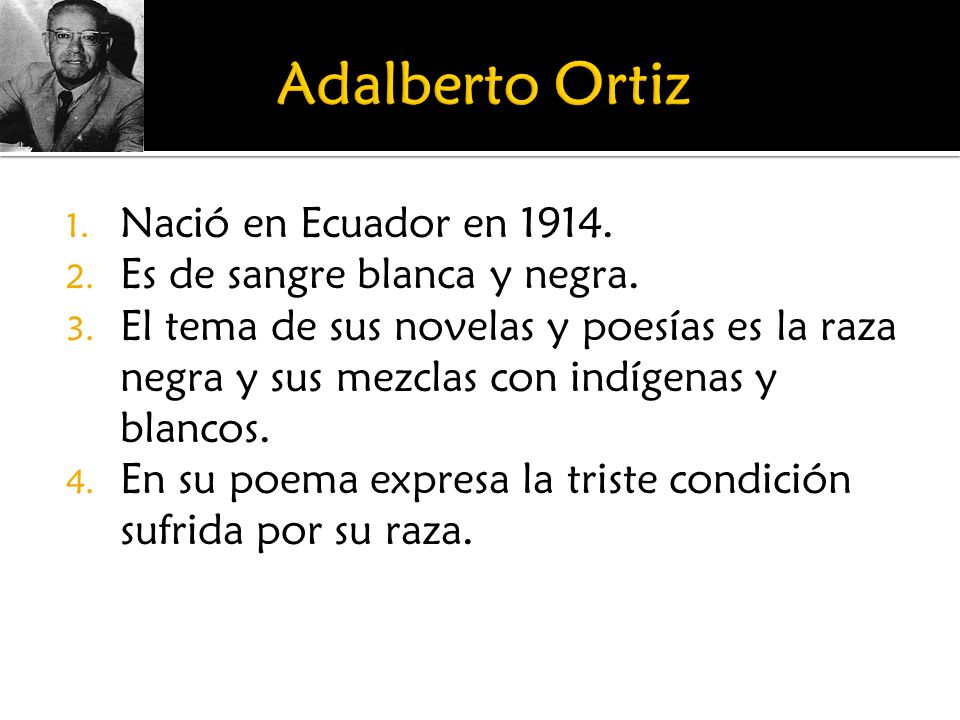 Adalberto Ortiz

1. Nació en Ecuador en 1914.
2. Es de sangre blanca y negra.
3. El tema de sus novelas y poesías es la raza negra y sus mezclas con indígenas y blancos.
4. En su poema expresa la triste condición sufrida por su raza.